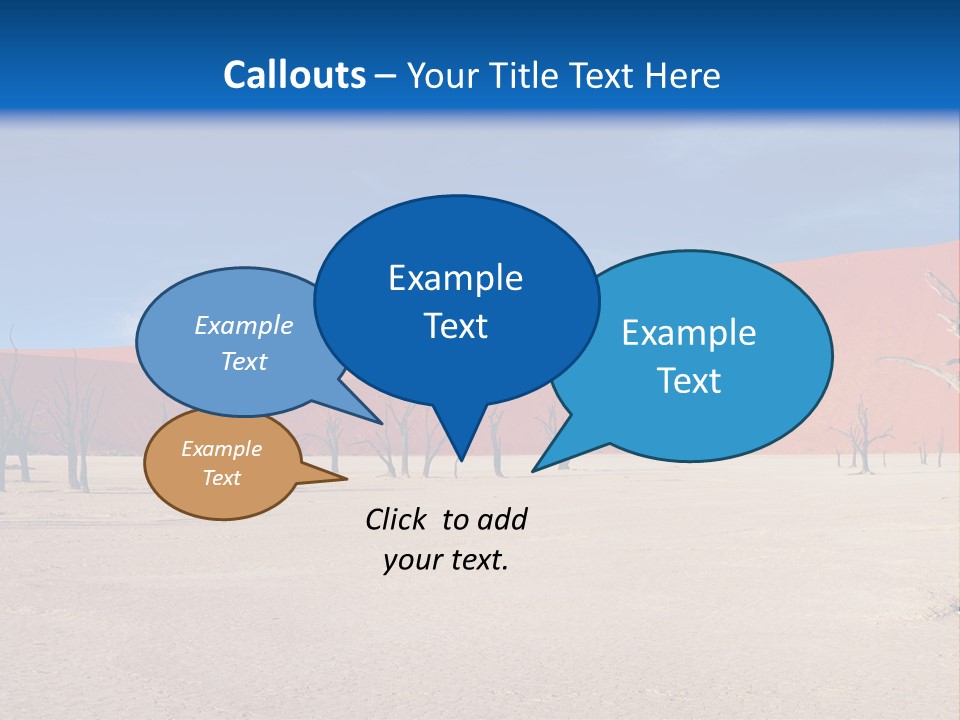 Callouts – Your Title Text Here

Example Text

Example Text

Example Text

Example Text

Click to add your text.